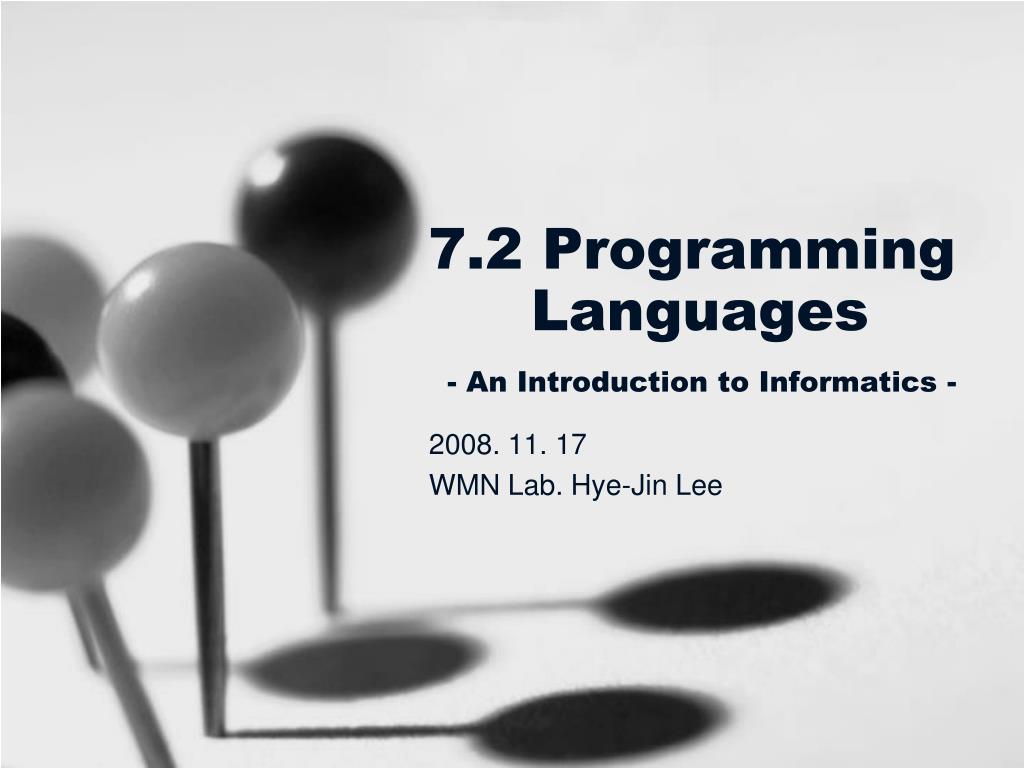 7.2 Programming Languages

- An Introduction to Informatics -

2008. 11. 17
WMN Lab. Hye-Jin Lee